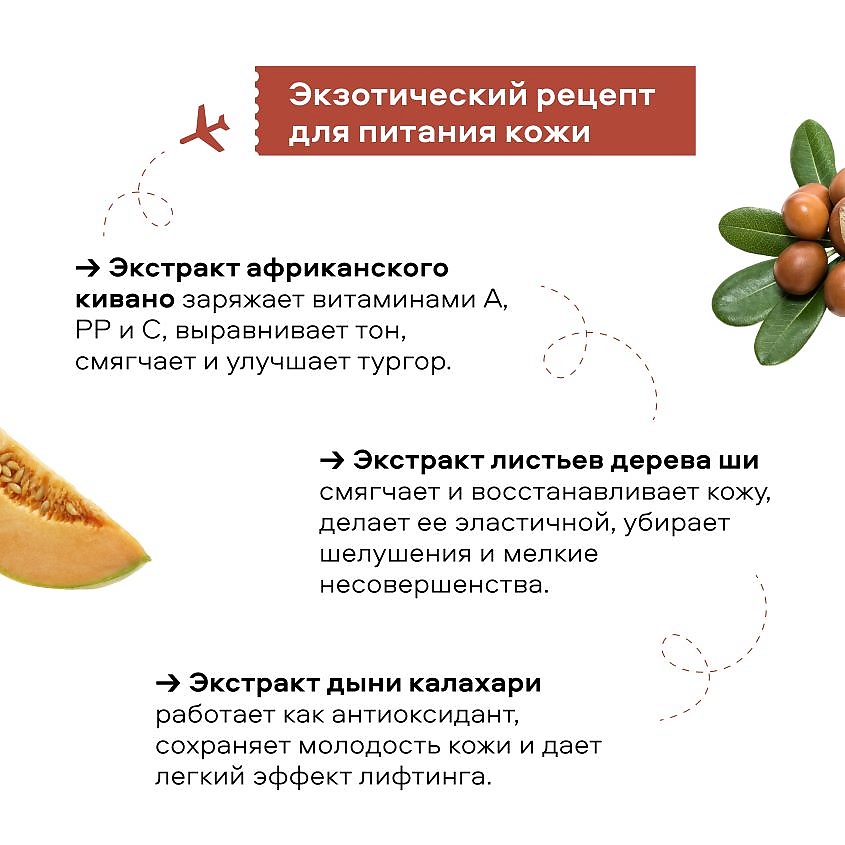 Экзотический рецепт для питания кожи

→ Экстракт африканского кивано заряжает витаминами А, РР и С, выравнивает тон, смягчает и улучшает тургор.

→ Экстракт листьев дерева ши смягчает и восстанавливает кожу, делает ее эластичной, убирает шелушения и мелкие несовершенства.

→ Экстракт дыни калахари работает как антиоксидант, сохраняет молодость кожи и дает легкий эффект лифтинга.